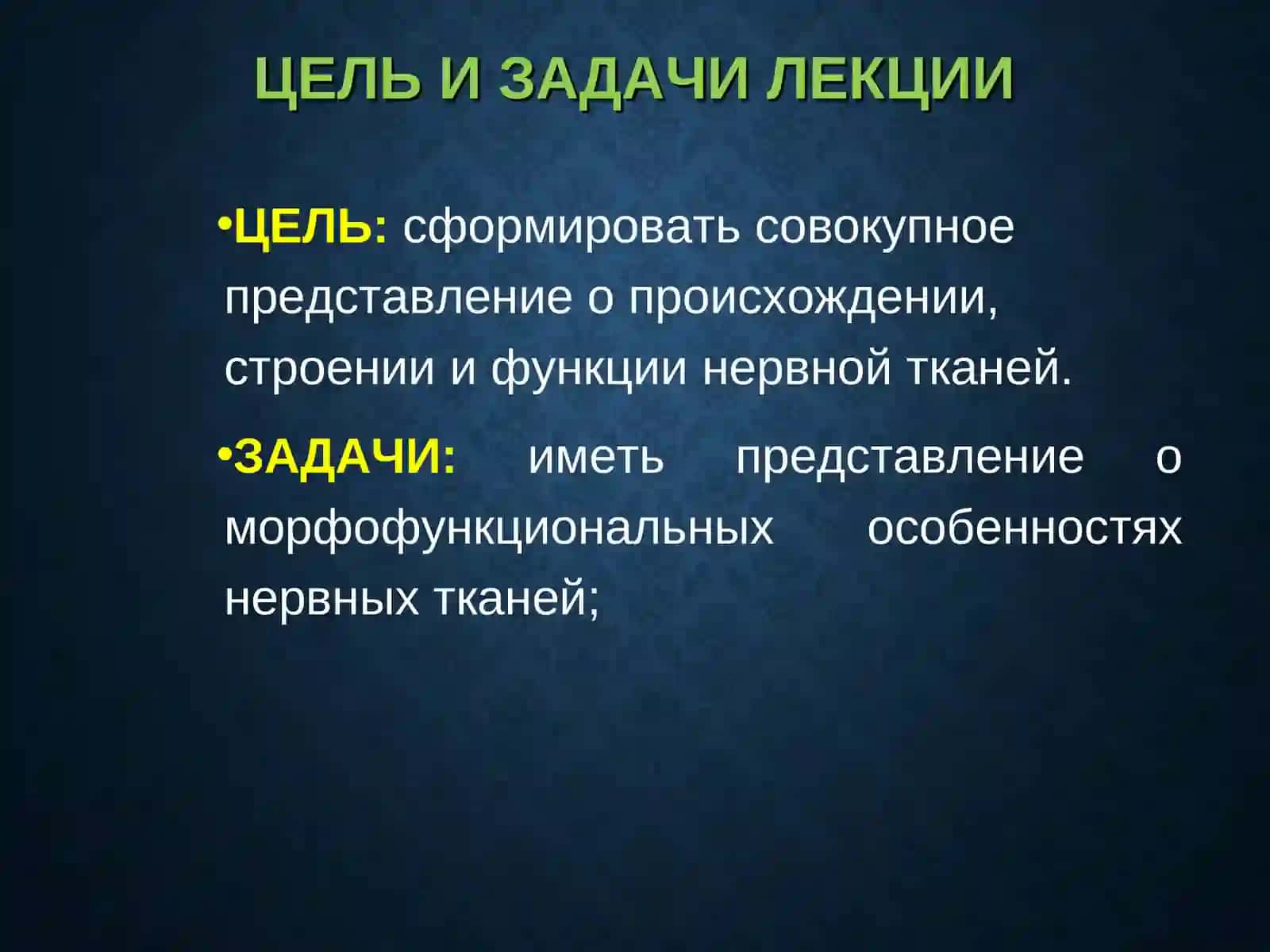 ЦЕЛЬ И ЗАДАЧИ ЛЕКЦИИ

•ЦЕЛЬ: сформировать совокупное представление о происхождении, строении и функции нервной тканей.

•ЗАДАЧИ: иметь представление о морфофункциональных особенностях нервных тканей;